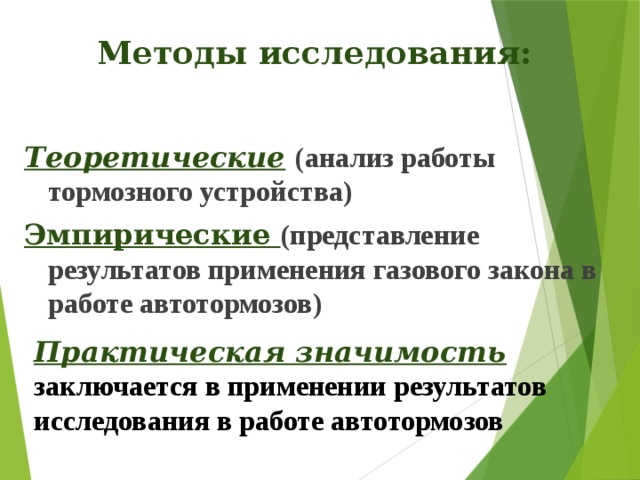 Методы исследования:

Теоретические (анализ работы тормозного устройства)

Эмпирические (представление результатов применения газового закона в работе автотормозов)

Практическая значимость заключается в применении результатов исследования в работе автотормозов